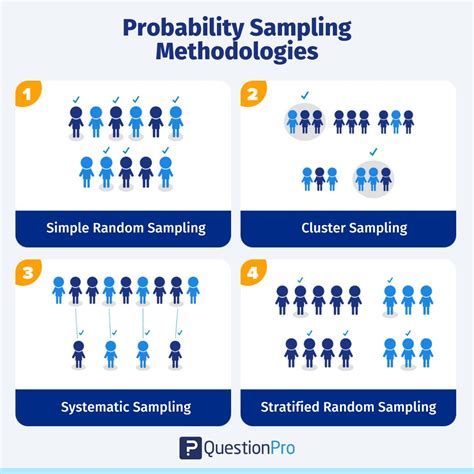 Probability Sampling Methodologies

1

Simple Random Sampling

2

Cluster Sampling

3

Systematic Sampling

4

Stratified Random Sampling

QuestionPro